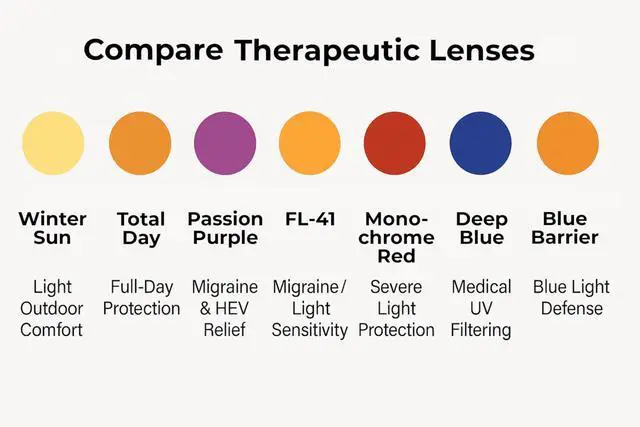 Compare Therapeutic Lenses

Winter Sun

Light Outdoor Comfort

Total Day

Full-Day Protection

Passion Purple

Migraine & HEV Relief

FL-41

Migraine / Light Sensitivity

Monochrome Red

Severe Light Protection

Deep Blue

Medical UV Filtering

Blue Barrier

Blue Light Defense